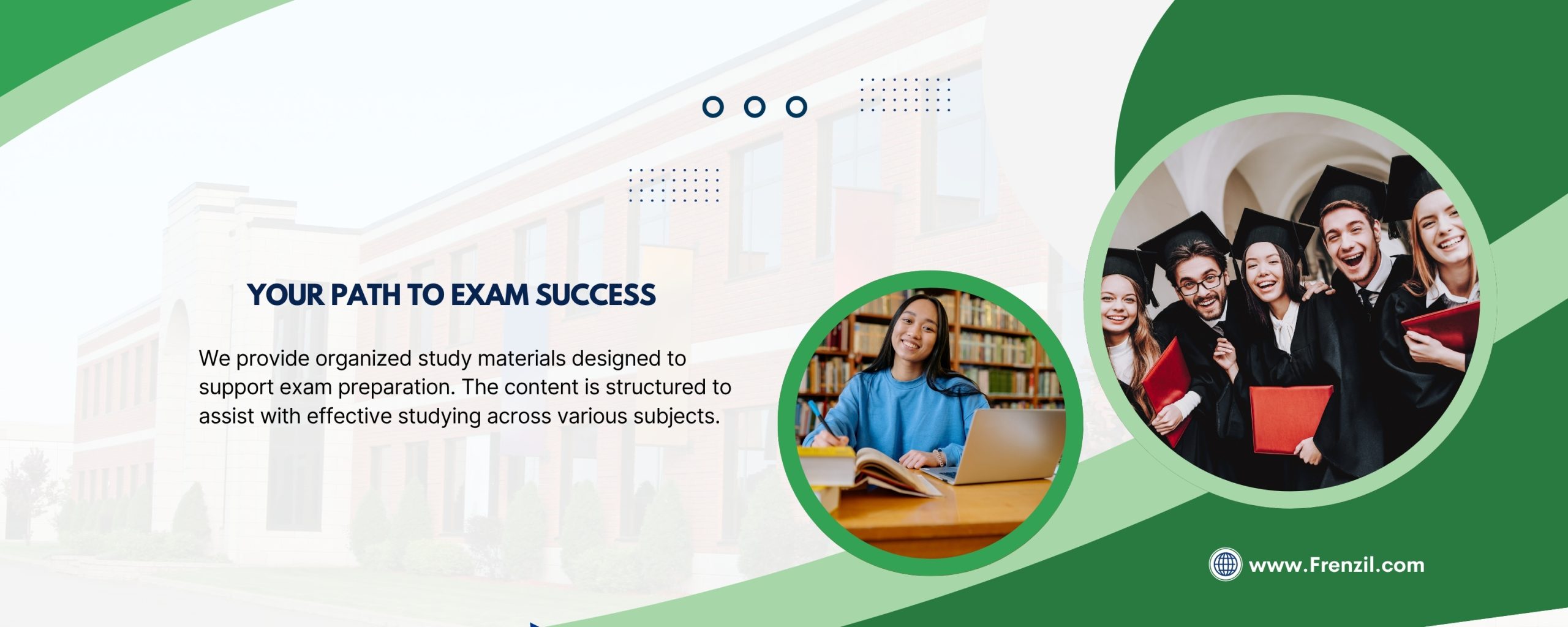 YOUR PATH TO EXAM SUCCESS

We provide organized study materials designed to support exam preparation. The content is structured to assist with effective studying across various subjects.

www.Frenzil.com